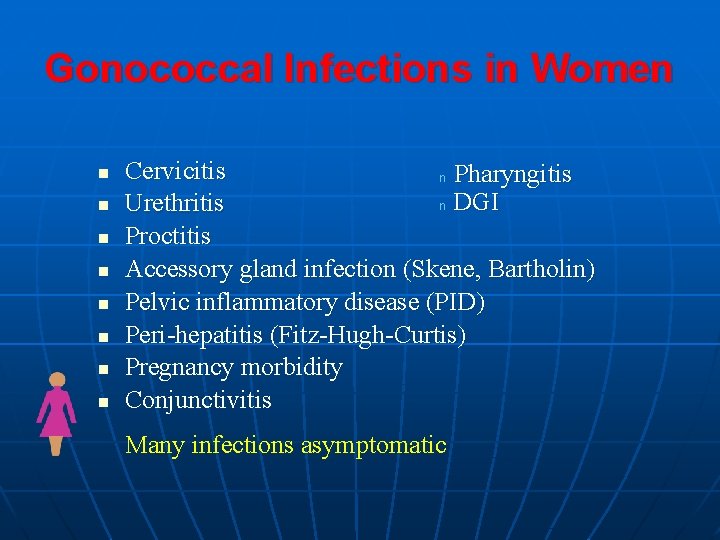 Gonococcal Infections in Women

- Cervicitis
- Urethritis
- Proctitis
- Accessory gland infection (Skene, Bartholin)
- Pelvic inflammatory disease (PID)
- Peri-hepatitis (Fitz-Hugh-Curtis)
- Pregnancy morbidity
- Conjunctivitis

n Pharyngitis
n DGI

Many infections asymptomatic